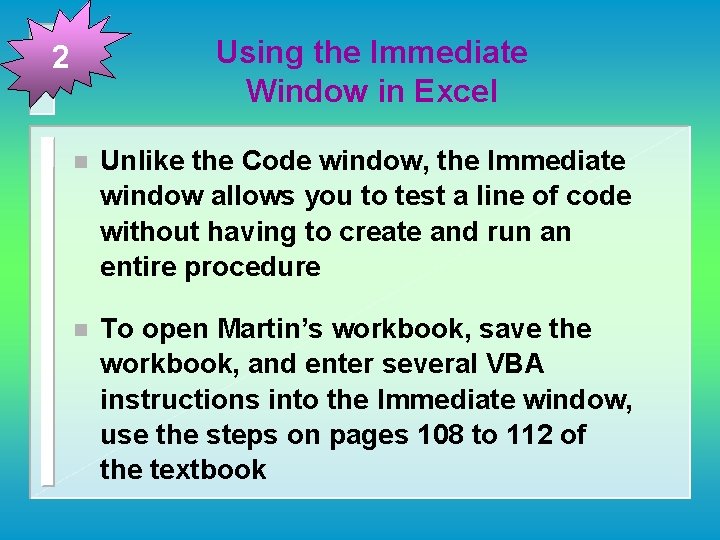 2

Using the Immediate Window in Excel

Unlike the Code window, the Immediate window allows you to test a line of code without having to create and run an entire procedure

To open Martin's workbook, save the workbook, and enter several VBA instructions into the Immediate window, use the steps on pages 108 to 112 of the textbook